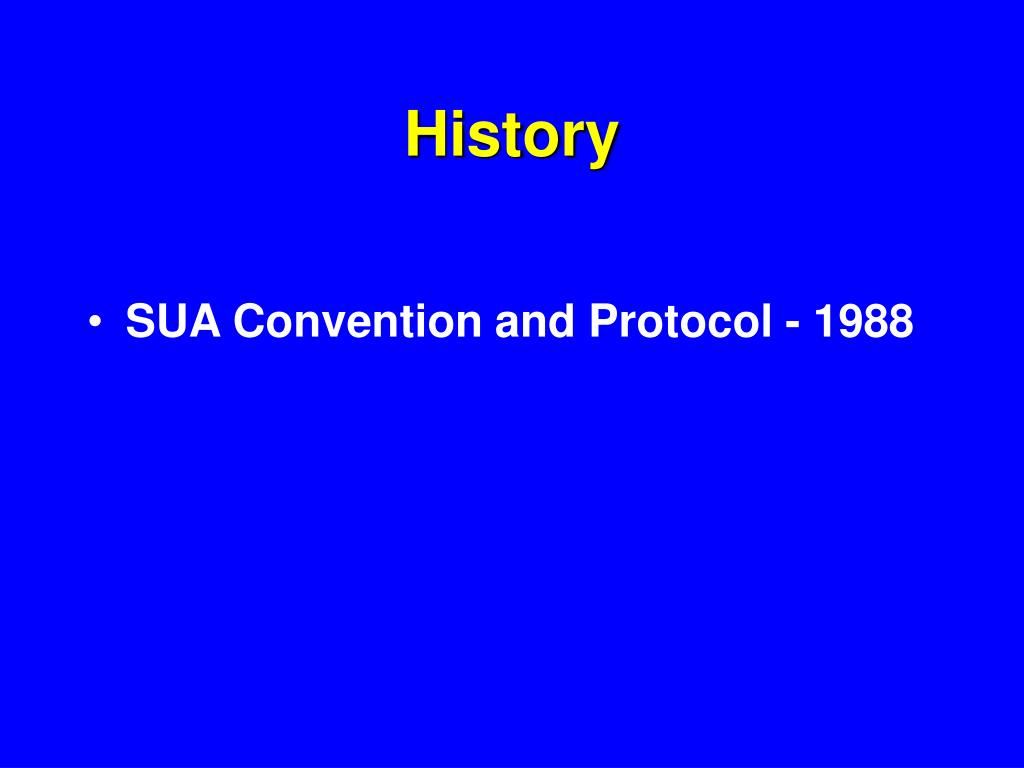 History

• SUA Convention and Protocol - 1988